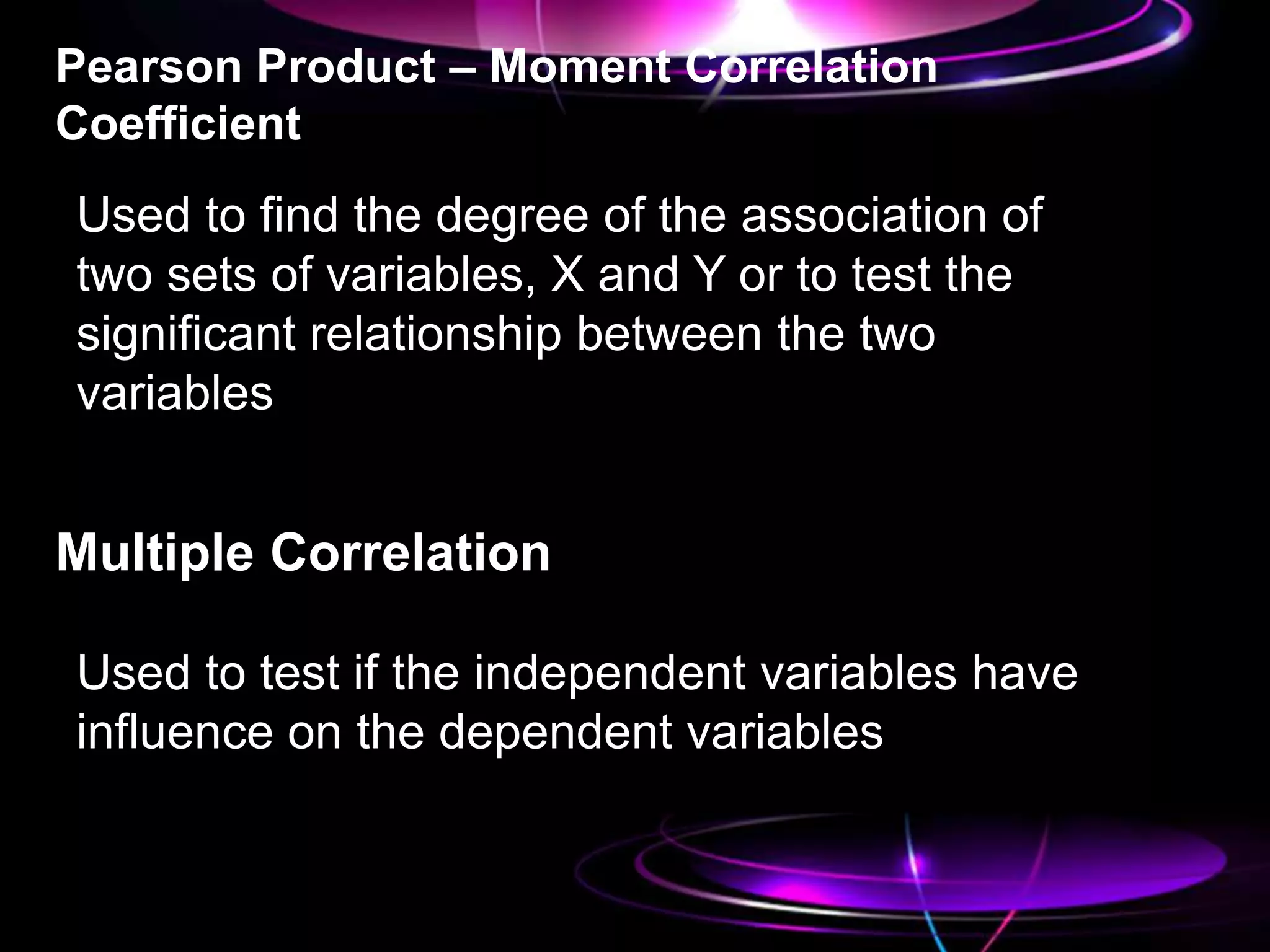 Pearson Product – Moment Correlation Coefficient

Used to find the degree of the association of two sets of variables, X and Y or to test the significant relationship between the two variables

Multiple Correlation

Used to test if the independent variables have influence on the dependent variables